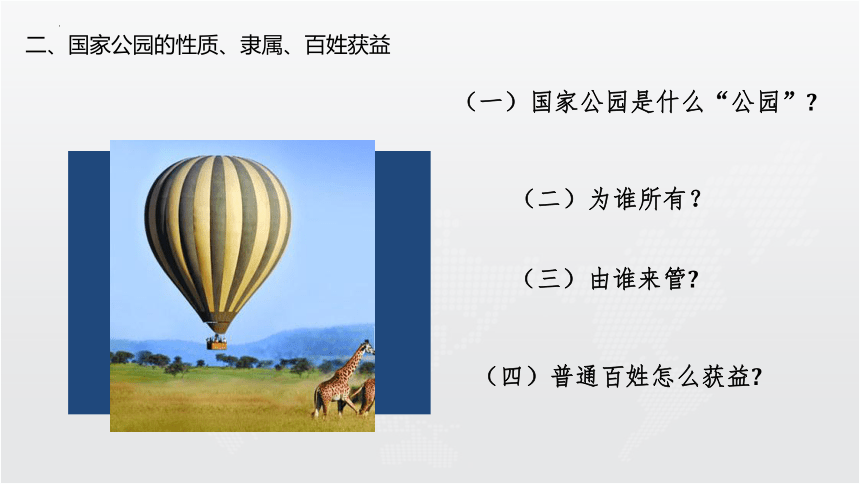 二、国家公园的性质、隶属、百姓获益

（一）国家公园是什么“公园”？

（二）为谁所有？

（三）由谁来管？

（四）普通百姓怎么获益？